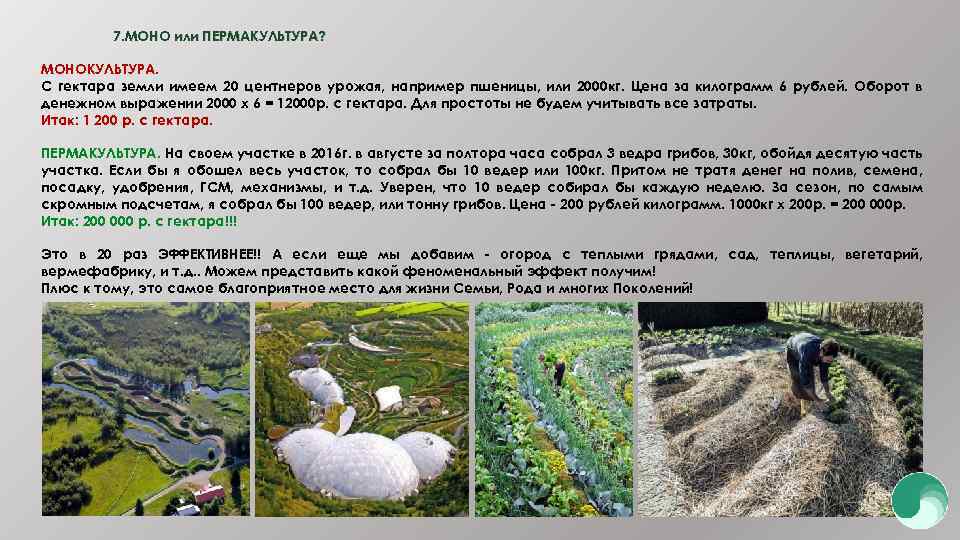 7.МОНО или ПЕРМАКУЛЬТУРА?

МОНОКУЛЬТУРА.
С гектара земли имеем 20 центнеров урожая, например пшеницы, или 2000кг. Цена за килограмм 6 рублей. Оборот в денежном выражении 2000 х 6 = 12000р. с гектара. Для простоты не будем учитывать все затраты.
Итак: 1 200 р. с гектара.

ПЕРМАКУЛЬТУРА. На своем участке в 2016г. в августе за полтора часа собрал 3 ведра грибов, 30кг, обойдя десятую часть участка. Если бы я обошел весь участок, то собрал бы 10 ведер или 100кг. Притом не тратя денег на полив, семена, посадку, удобрения, ГСМ, механизмы, и т.д. Уверен, что 10 ведер собирал бы каждую неделю. За сезон, по самым скромным подсчетам, я собрал бы 100 ведер, или тонну грибов. Цена - 200 рублей килограмм. 1000кг х 200р. = 200 000р.
Итак: 200 000 р. с гектара!!!

Это в 20 раз ЭФФЕКТИВНЕЕ!! А если еще мы добавим - огород с теплыми грядами, сад, теплицы, вегетарий, вермефабрику, и т.д.. Можем представить какой феноменальный эффект получим!
Плюс к тому, это самое благоприятное место для жизни Семьи, Рода и многих Поколений!